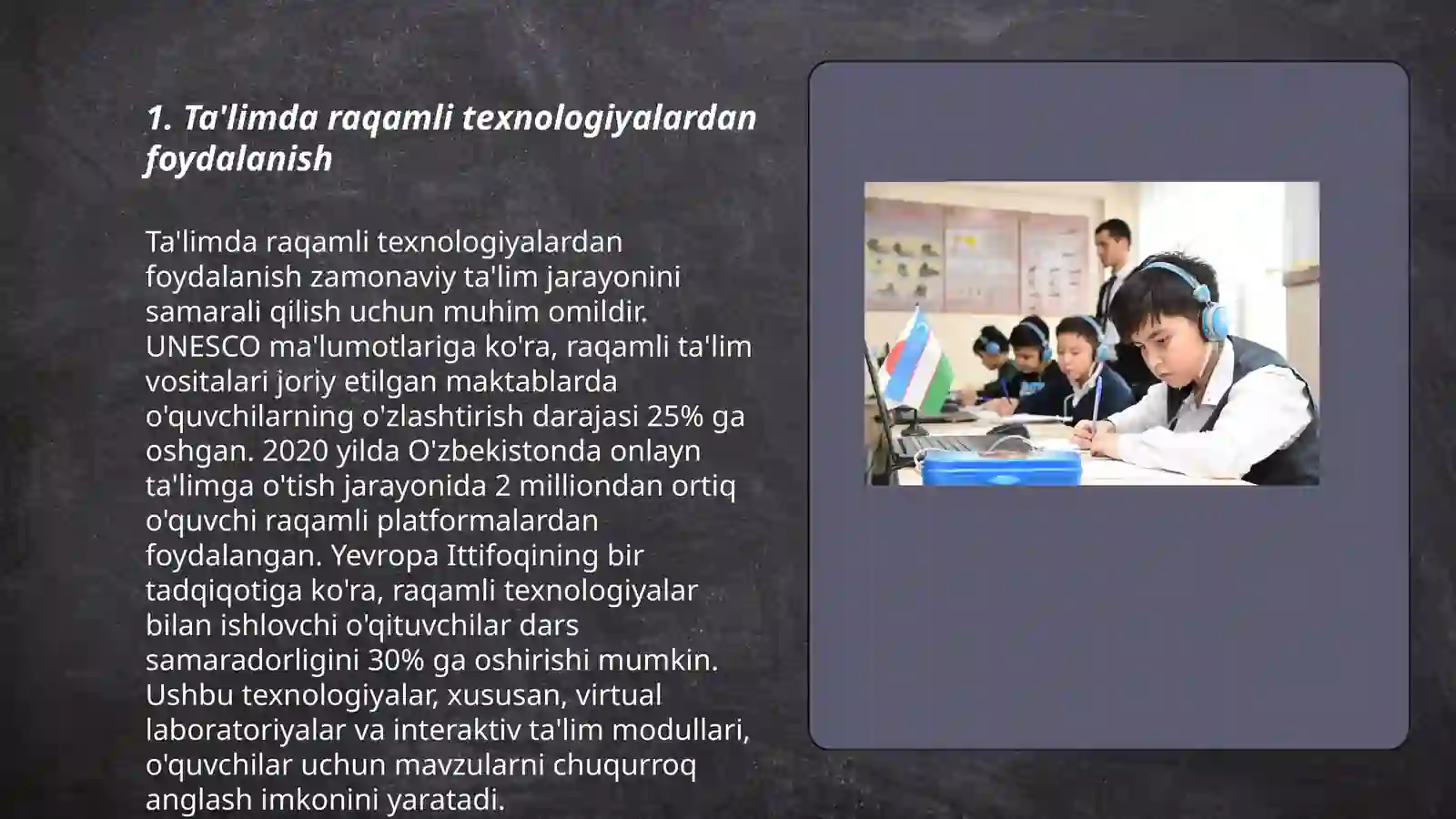 1. Ta'limda raqamli texnologiyalardan foydalanish

Ta'limda raqamli texnologiyalardan foydalanish zamonaviy ta'lim jarayonini samarali qilish uchun muhim omildir. UNESCO ma'lumotlariga ko'ra, raqamli ta'lim vositalari joriy etilgan maktablarda o'quvchilarning o'zlashtirish darajasi 25% ga oshgan. 2020 yilda O'zbekistonda onlayn ta'limga o'tish jarayonida 2 milliondan ortiq o'quvchi raqamli platformalardan foydalangan. Yevropa Ittifoqining bir tadqiqotiga ko'ra, raqamli texnologiyalar bilan ishlovchi o'qituvchilar dars samaradorligini 30% ga oshirishi mumkin. Ushbu texnologiyalar, xususan, virtual laboratoriyalar va interaktiv ta'lim modullari, o'quvchilar uchun mavzularni chuqurroq anglash imkonini yaratadi.